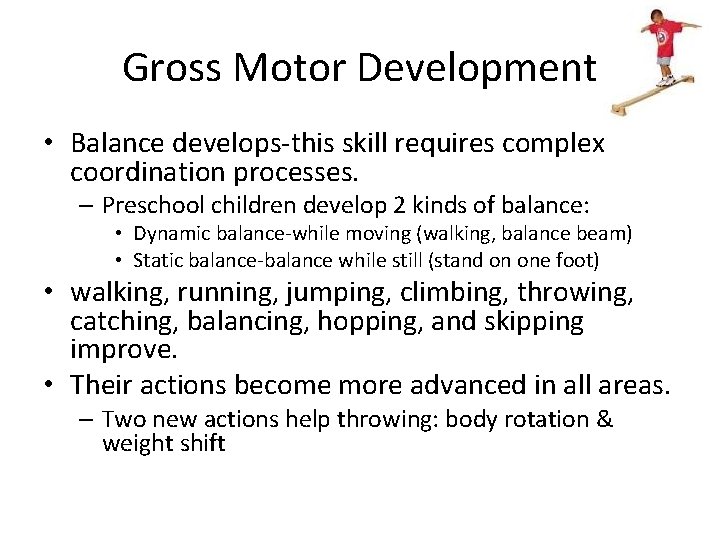 Gross Motor Development

• Balance develops-this skill requires complex coordination processes.
– Preschool children develop 2 kinds of balance:
• Dynamic balance-while moving (walking, balance beam)
• Static balance-balance while still (stand on one foot)

• walking, running, jumping, climbing, throwing, catching, balancing, hopping, and skipping improve.

• Their actions become more advanced in all areas.
– Two new actions help throwing: body rotation & weight shift